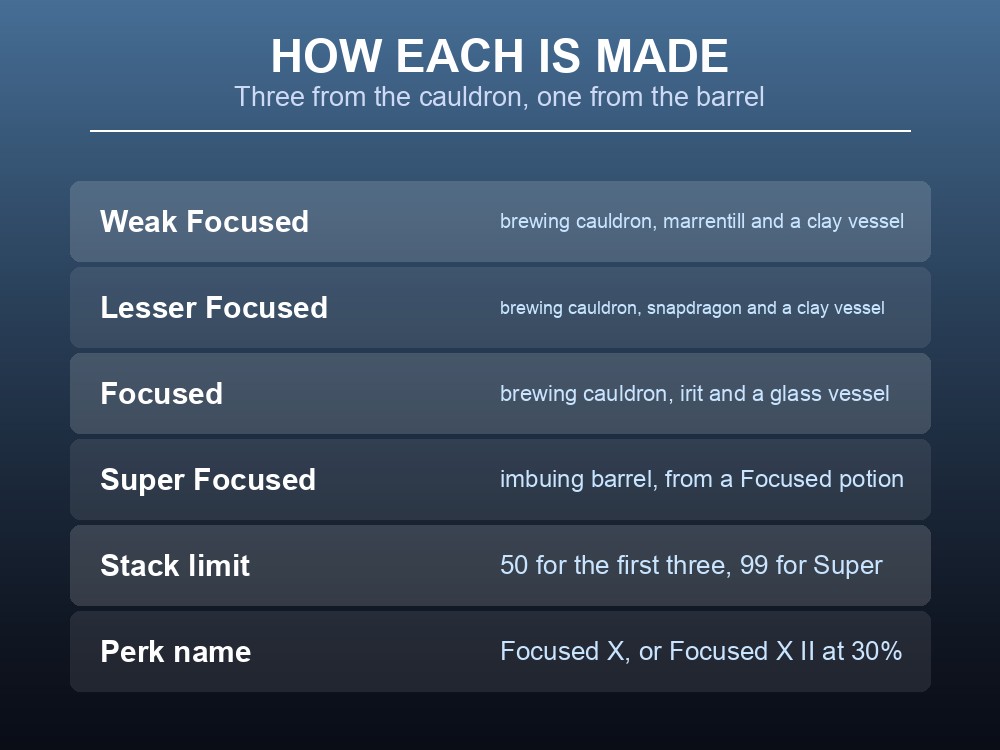 HOW EACH IS MADE
Three from the cauldron, one from the barrel

| | |
|---|---|
| Weak Focused | brewing cauldron, marrentill and a clay vessel |
| Lesser Focused | brewing cauldron, snapdragon and a clay vessel |
| Focused | brewing cauldron, irit and a glass vessel |
| Super Focused | imbuing barrel, from a Focused potion |
| Stack limit | 50 for the first three, 99 for Super |
| Perk name | Focused X, or Focused X II at 30% |